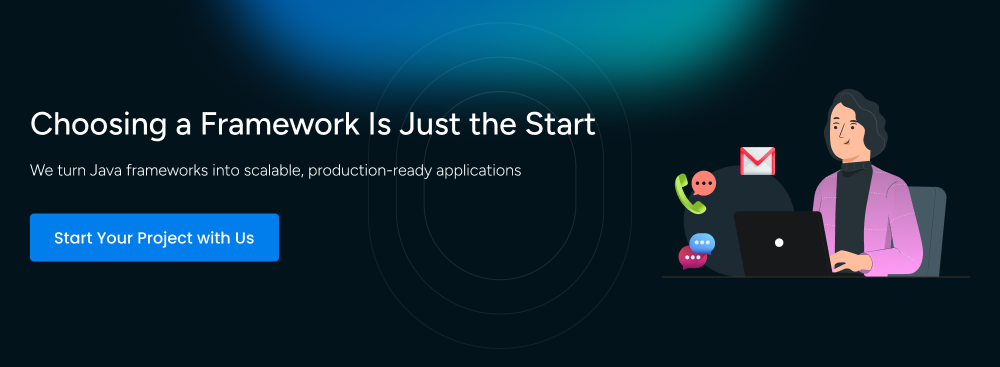 Choosing a Framework Is Just the Start

We turn Java frameworks into scalable, production-ready applications

Start Your Project with Us